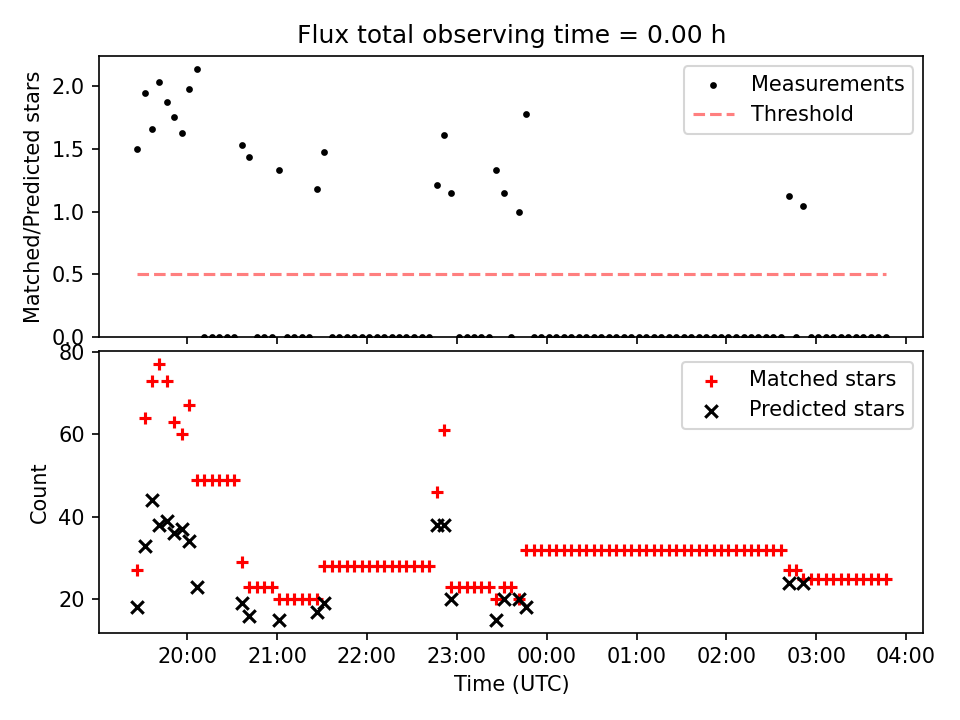 Flux total observing time = 0.00 h

Matched/Predicted stars

2.0
1.5
1.0
0.5
0.0

Measurements
Threshold

Count

80
60
40
20

Matched stars
Predicted stars

20:00
21:00
22:00
23:00
00:00
01:00
02:00
03:00
04:00

Time (UTC)